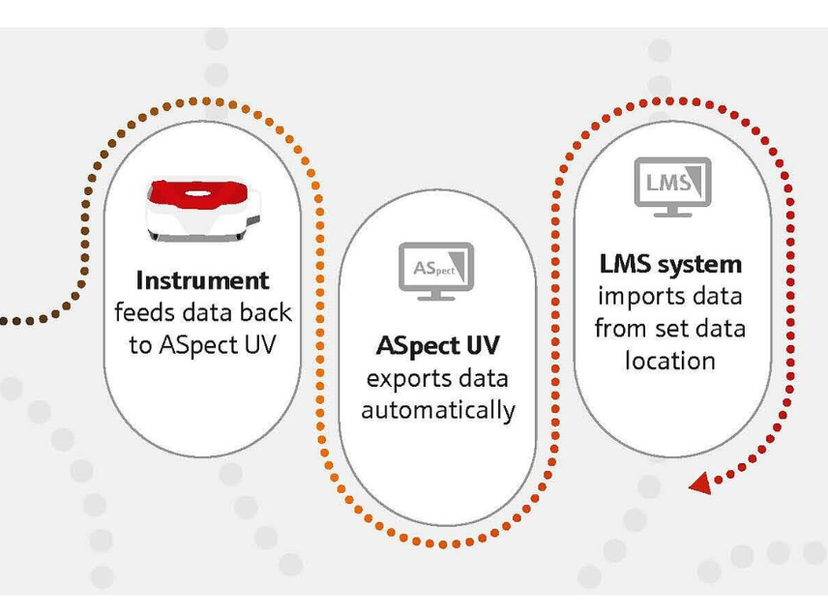 Instrument feeds data back to ASpect UV

ASpect

ASpect UV exports data automatically

LMS

LMS system imports data from set data location